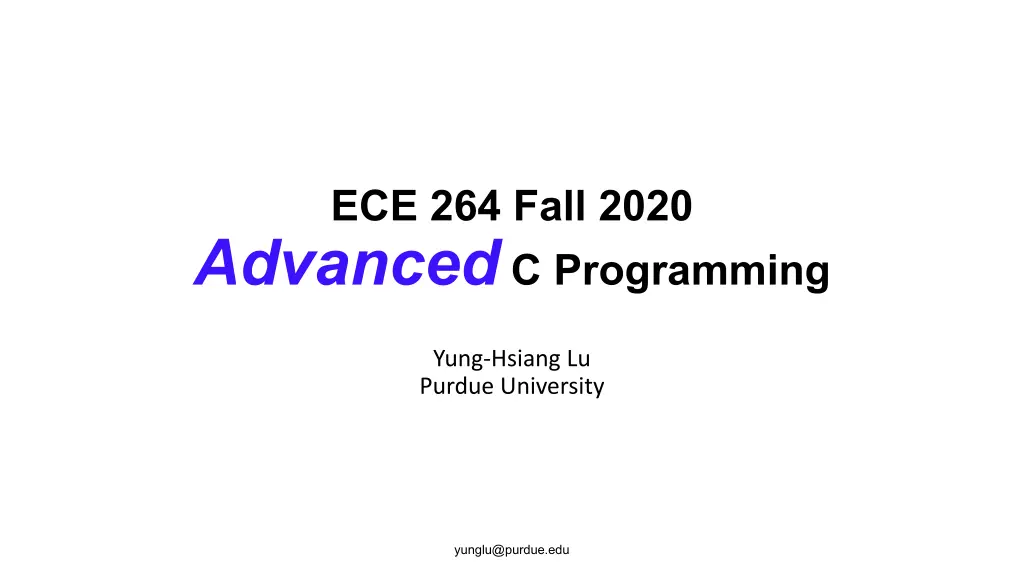 ECE 264 Fall 2020
Advanced C Programming

Yung-Hsiang Lu
Purdue University

yunglu@purdue.edu